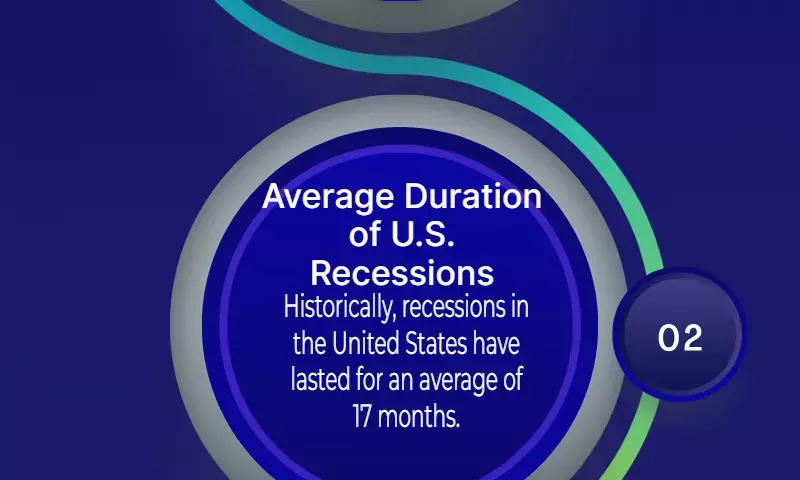 Average Duration of U.S. Recessions

Historically, recessions in the United States have lasted for an average of 17 months.

02